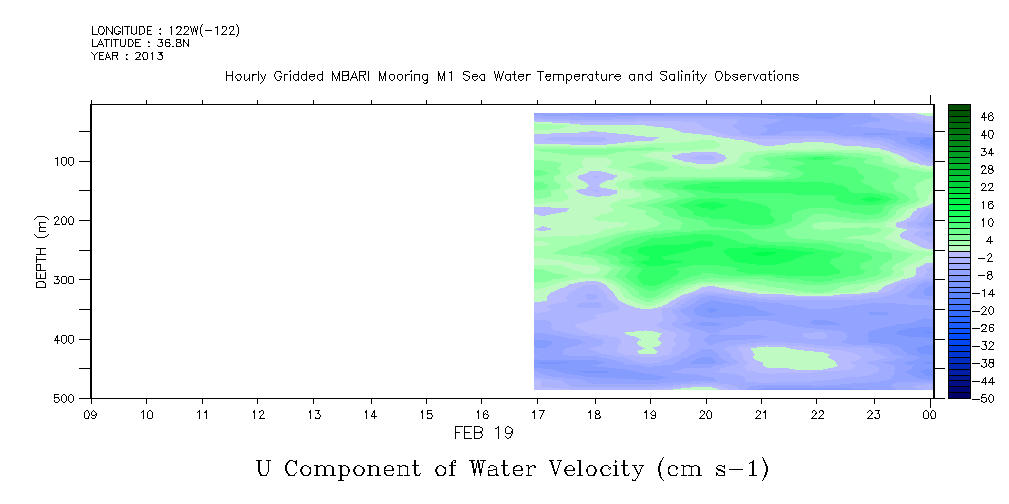 LONGITUDE : 122W(-122)
LATITUDE : 36.8N
YEAR : 2013

Hourly Gridded MBARI Mooring M1 Sea Water Temperature and Salinity Observations

DEPTH (m)

100
200
300
400
500

09 10 11 12 13 14 15 16 17 18 19 20 21 22 23 00

FEB 19

46
40
34
28
22
16
10
4
-2
-8
-14
-20
-26
-32
-38
-44
-50

U Component of Water Velocity (cm s-1)